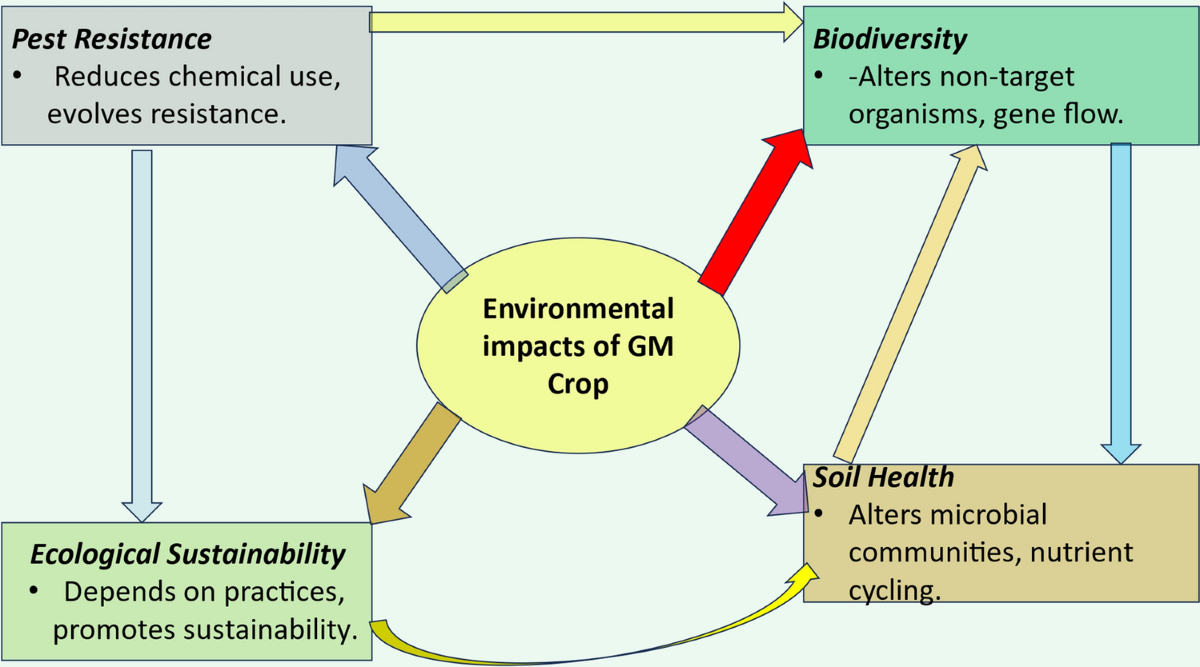 Pest Resistance
• Reduces chemical use, evolves resistance.

Biodiversity
• -Alters non-target organisms, gene flow.

Environmental impacts of GM Crop

Ecological Sustainability
• Depends on practices, promotes sustainability.

Soil Health
• Alters microbial communities, nutrient cycling.